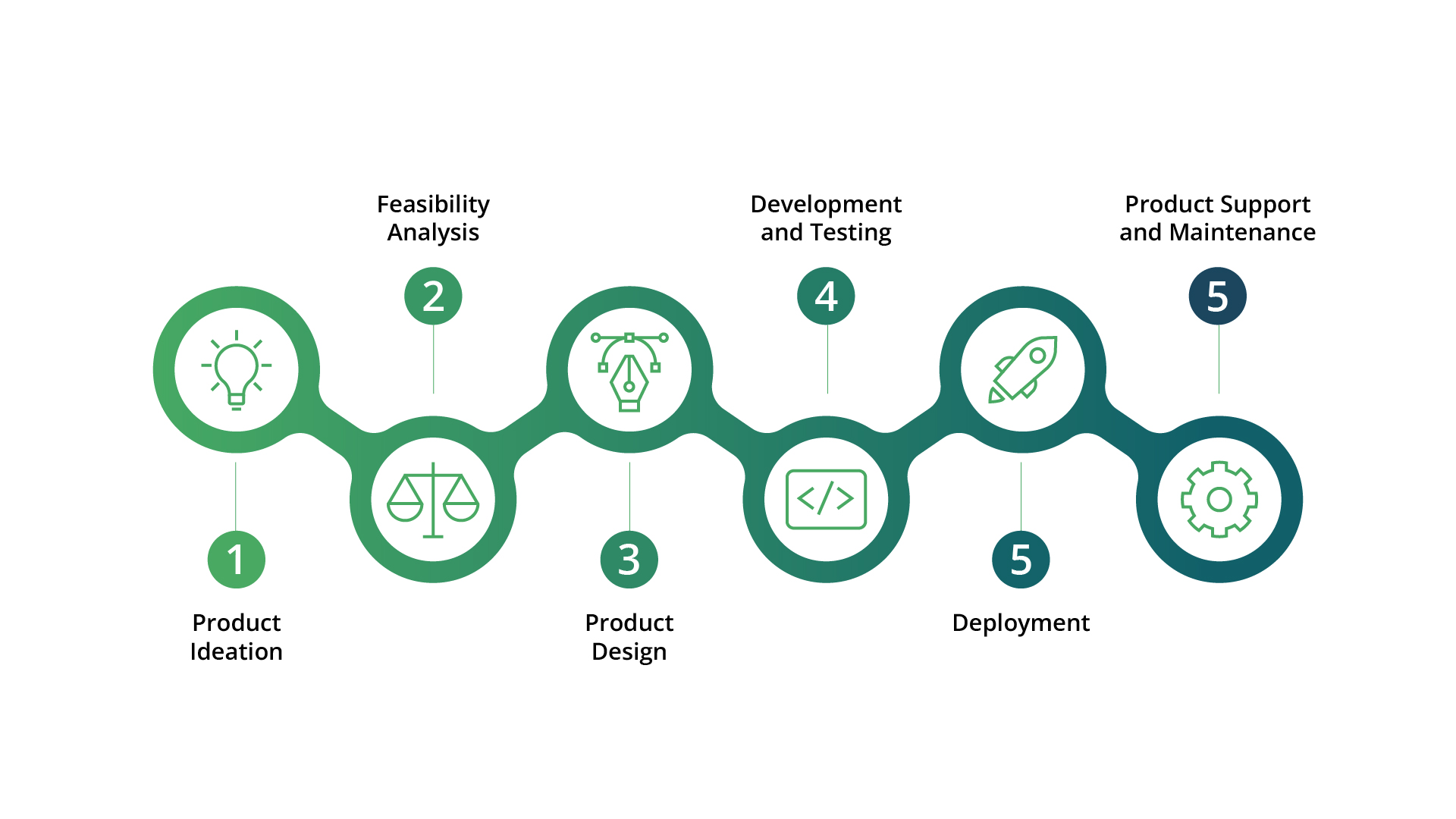 1
Product Ideation

2
Feasibility Analysis

3
Product Design

4
Development and Testing

5
Deployment

5
Product Support and Maintenance